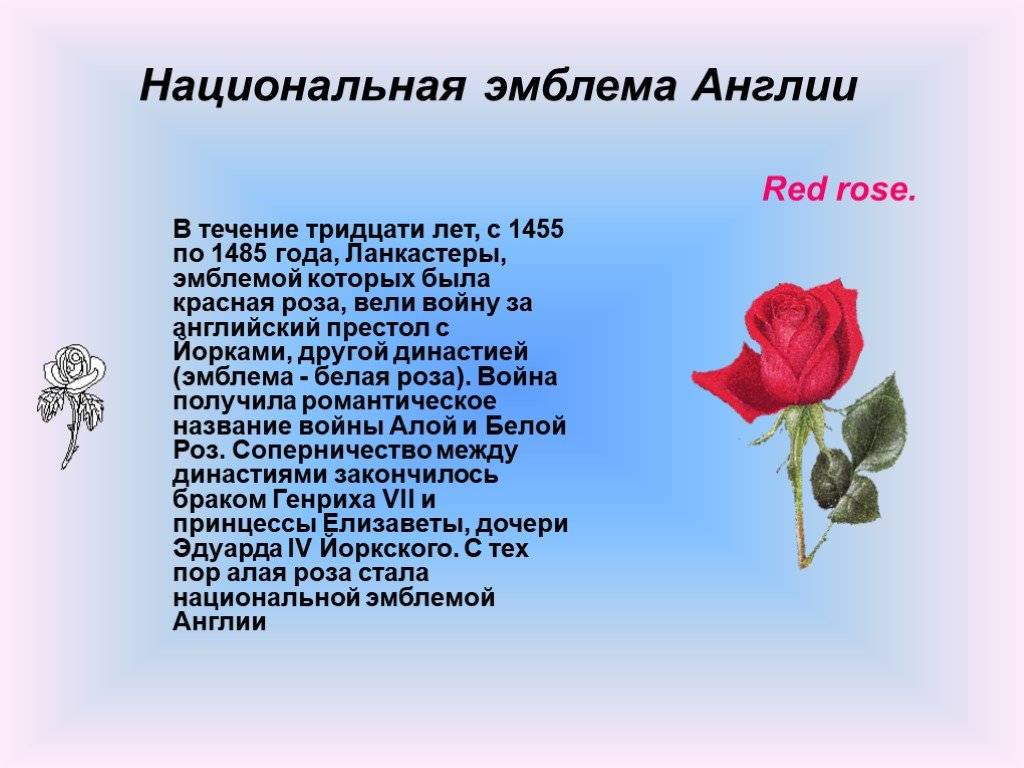 Национальная эмблема Англии

Red rose.

В течение тридцати лет, с 1455 по 1485 года, Ланкастеры, эмблемой которых была красная роза, вели войну за английский престол с Йорками, другой династией (эмблема - белая роза). Война получила романтическое название войны Алой и Белой Роз. Соперничество между династиями закончилось браком Генриха VII и принцессы Елизаветы, дочери Эдуарда IV Йоркского. С тех пор алая роза стала национальной эмблемой Англии